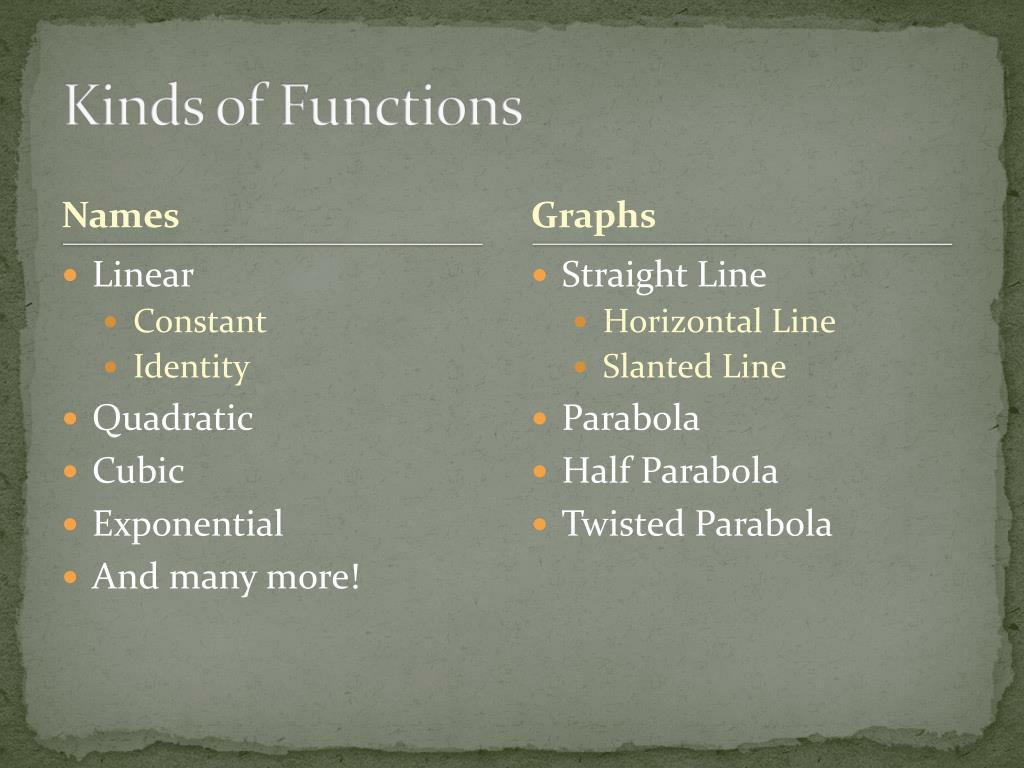 Kinds of Functions

Names

- Linear
  - Constant
  - Identity
- Quadratic
- Cubic
- Exponential
- And many more!

Graphs

- Straight Line
  - Horizontal Line
  - Slanted Line
- Parabola
- Half Parabola
- Twisted Parabola